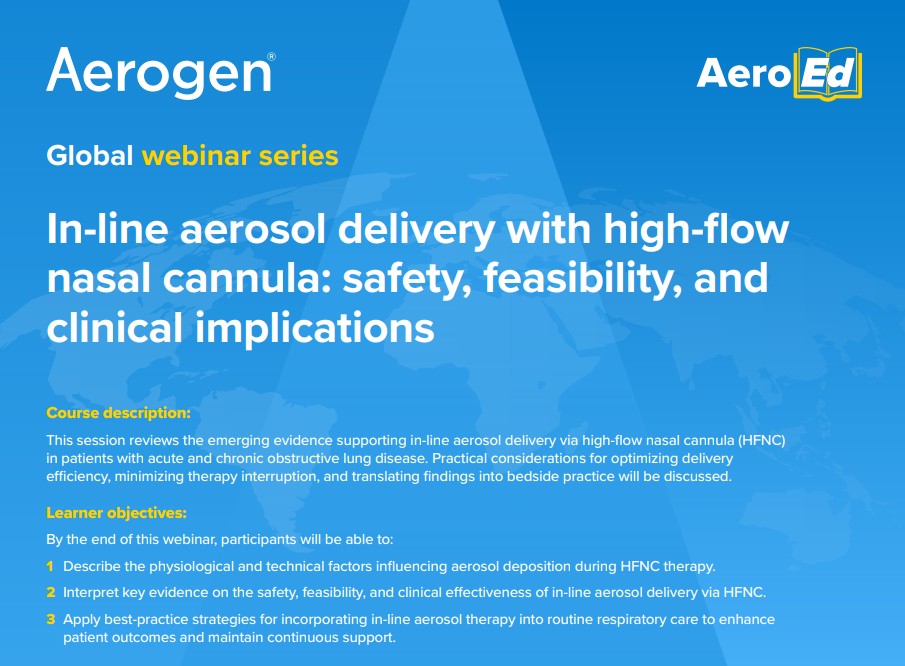 Aerogen®

AeroEd

Global webinar series

In-line aerosol delivery with high-flow nasal cannula: safety, feasibility, and clinical implications

Course description:

This session reviews the emerging evidence supporting in-line aerosol delivery via high-flow nasal cannula (HFNC) in patients with acute and chronic obstructive lung disease. Practical considerations for optimizing delivery efficiency, minimizing therapy interruption, and translating findings into bedside practice will be discussed.

Learner objectives:

By the end of this webinar, participants will be able to:

1 Describe the physiological and technical factors influencing aerosol deposition during HFNC therapy.

2 Interpret key evidence on the safety, feasibility, and clinical effectiveness of in-line aerosol delivery via HFNC.

3 Apply best-practice strategies for incorporating in-line aerosol therapy into routine respiratory care to enhance patient outcomes and maintain continuous support.